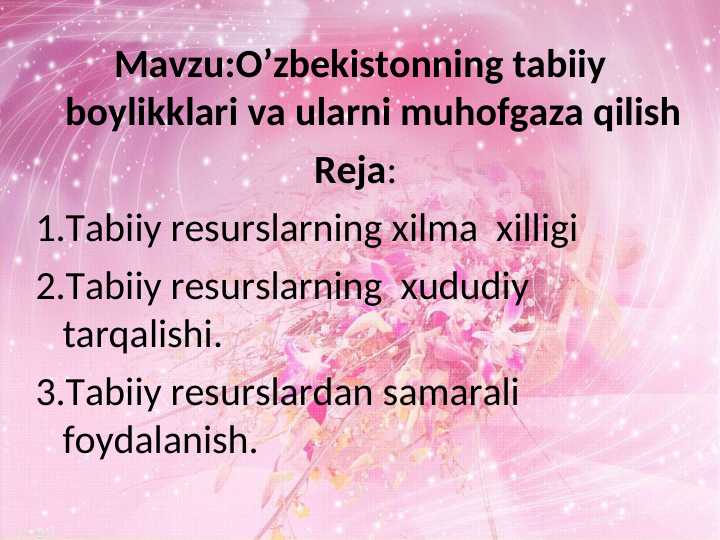 Mavzu:O’zbekistonning tabiiy boylikklari va ularni muhofgaza qilish

Reja:

1.Tabiiy resurslarning xilma xilligi

2.Tabiiy resurslarning xududiy tarqalishi.

3.Tabiiy resurslardan samarali foydalanish.